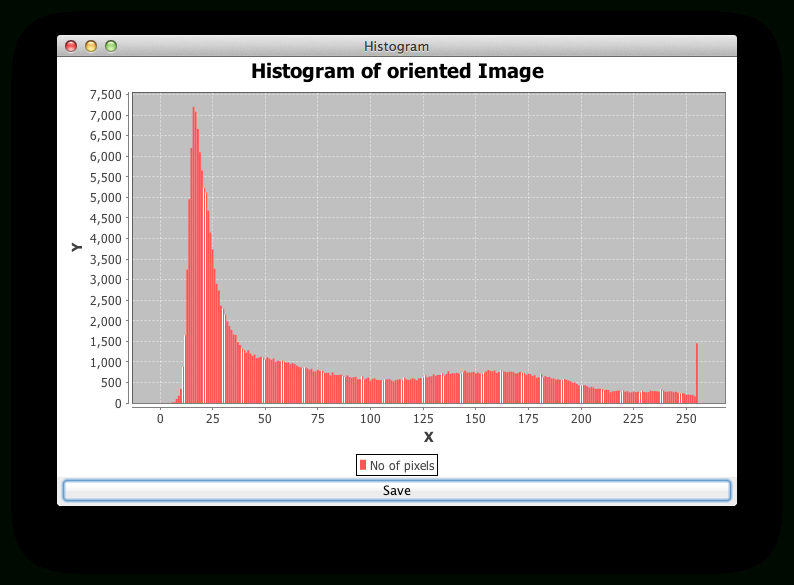 Histogram

Histogram of oriented Image

Y

7,500
7,000
6,500
6,000
5,500
5,000
4,500
4,000
3,500
3,000
2,500
2,000
1,500
1,000
500
0

0 25 50 75 100 125 150 175 200 225 250

X

No of pixels

Save